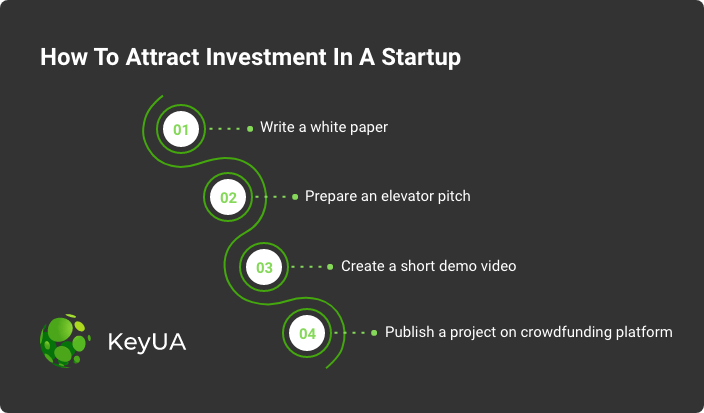 How To Attract Investment In A Startup

01 Write a white paper

02 Prepare an elevator pitch

03 Create a short demo video

04 Publish a project on crowdfunding platform

KeyUA